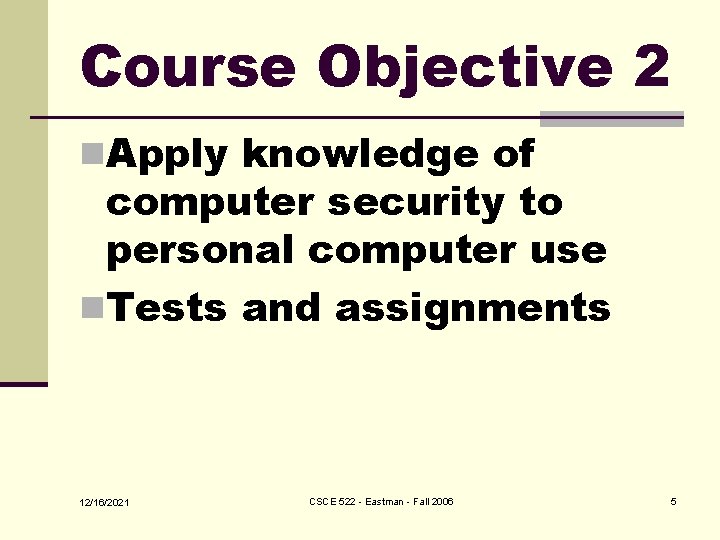 Course Objective 2

Apply knowledge of computer security to personal computer use

Tests and assignments

12/16/2021

CSCE 522 - Eastman - Fall 2006

5